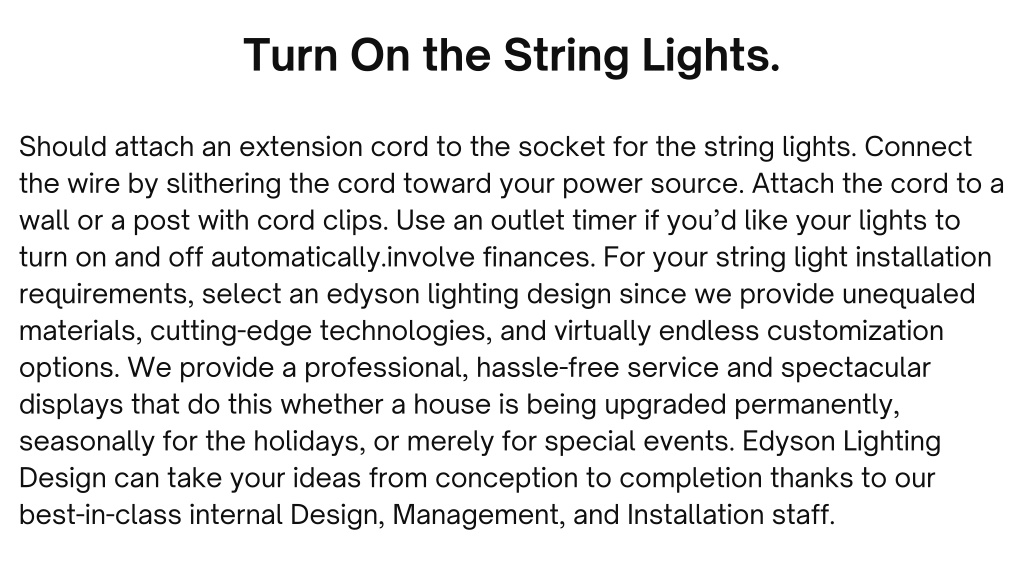 Turn On the String Lights.

Should attach an extension cord to the socket for the string lights. Connect the wire by slithering the cord toward your power source. Attach the cord to a wall or a post with cord clips. Use an outlet timer if you'd like your lights to turn on and off automatically.involve finances. For your string light installation requirements, select an edyson lighting design since we provide unequaled materials, cutting-edge technologies, and virtually endless customization options. We provide a professional, hassle-free service and spectacular displays that do this whether a house is being upgraded permanently, seasonally for the holidays, or merely for special events. Edyson Lighting Design can take your ideas from conception to completion thanks to our best-in-class internal Design, Management, and Installation staff.